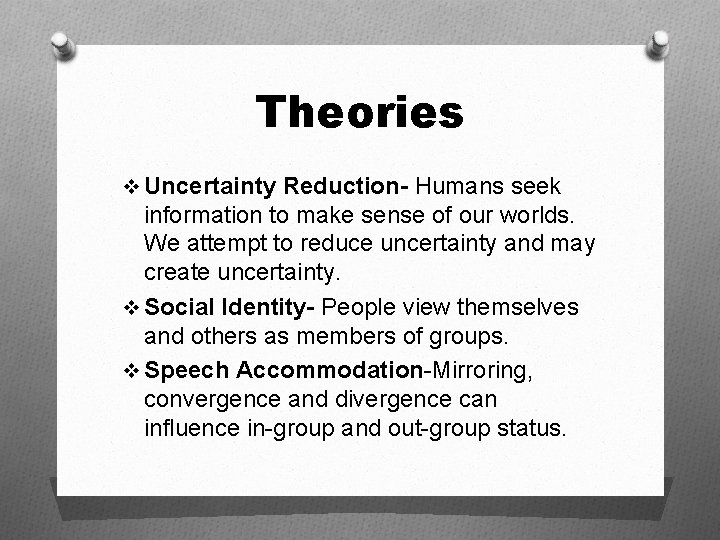 Theories

❖ Uncertainty Reduction- Humans seek information to make sense of our worlds. We attempt to reduce uncertainty and may create uncertainty.

❖ Social Identity- People view themselves and others as members of groups.

❖ Speech Accommodation-Mirroring, convergence and divergence can influence in-group and out-group status.